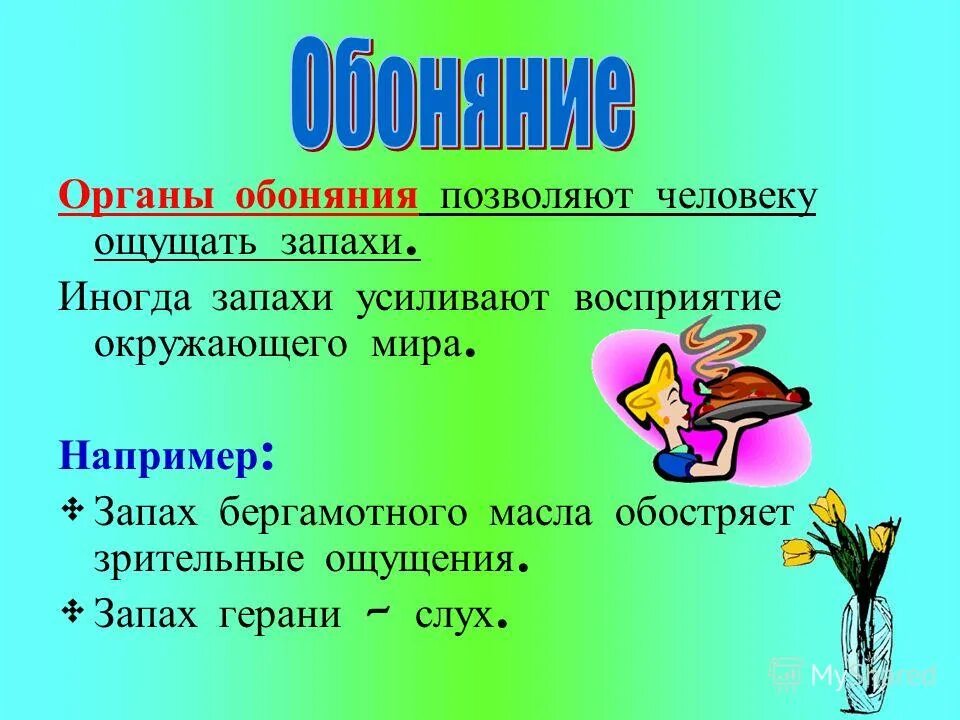 Обоняние

Органы обоняния позволяют человеку ощущать запахи.

Иногда запахи усиливают восприятие окружающего мира.

Например:

❖ Запах бергамотного масла обостряет зрительные ощущения.

❖ Запах герани - слух.

MyShared